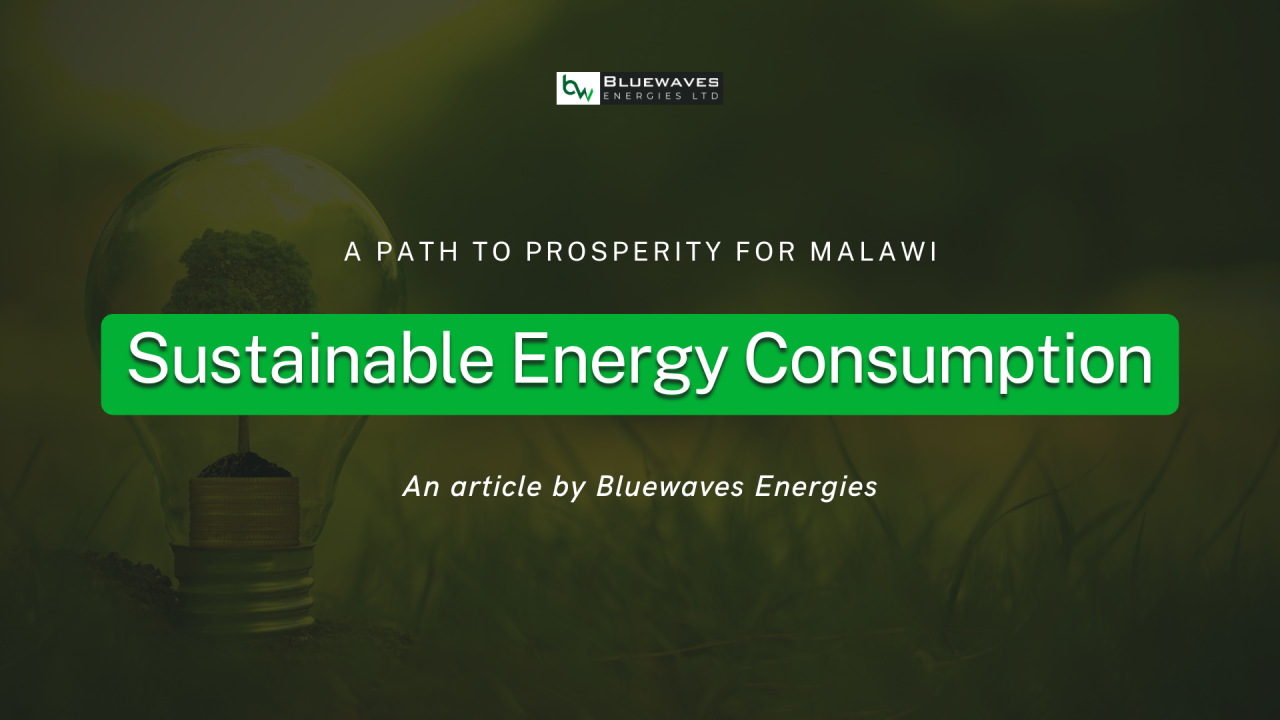 bw BLUEWAVES ENERGIES LTD

A PATH TO PROSPERITY FOR MALAWI

Sustainable Energy Consumption

An article by Bluewaves Energies